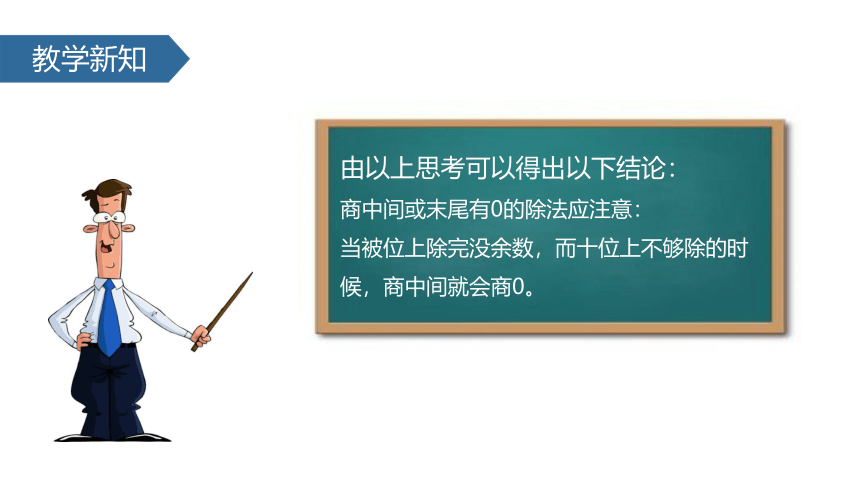 教学新知

由以上思考可以得出以下结论：

商中间或末尾有0的除法应注意：

当被位上除完没余数，而十位上不够除的时候，商中间就会商0。